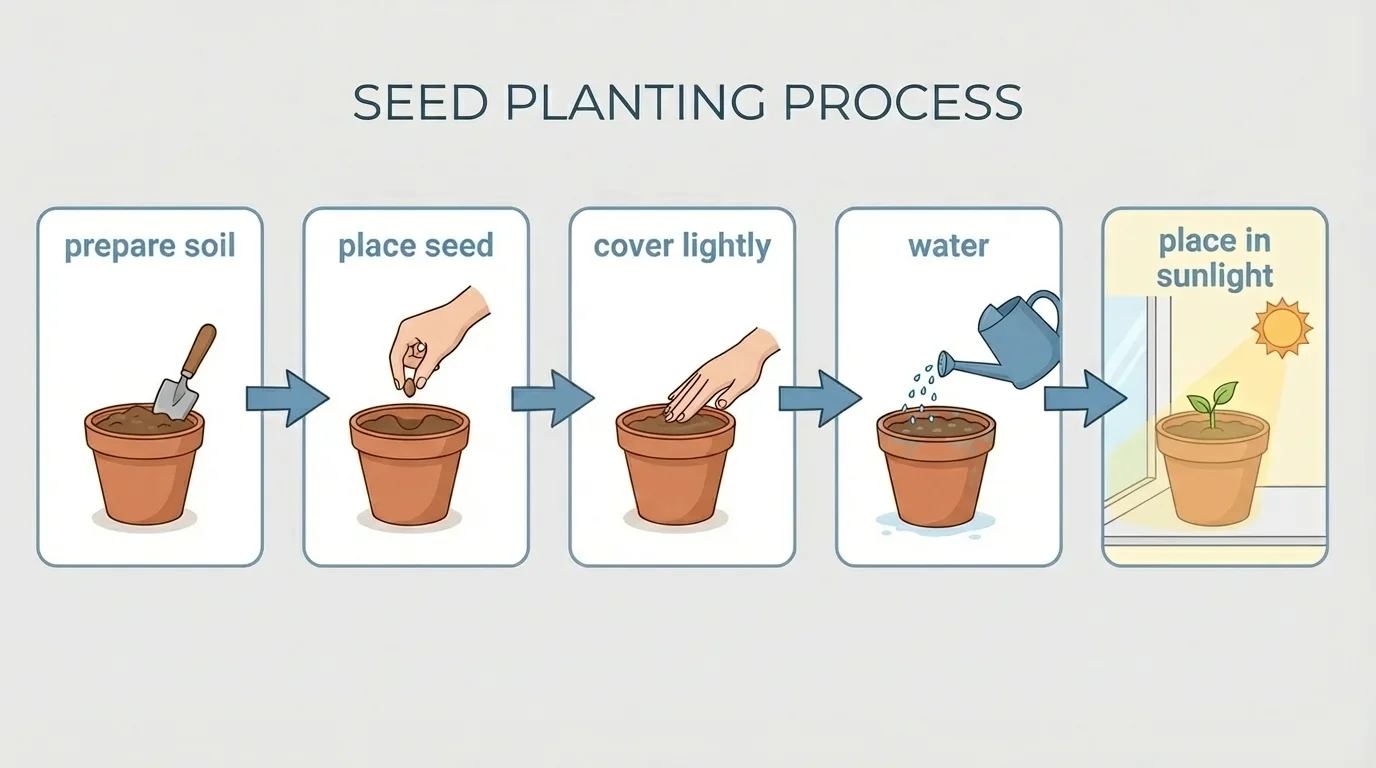 SEED PLANTING PROCESS

prepare soil

place seed

cover lightly

water

place in sunlight